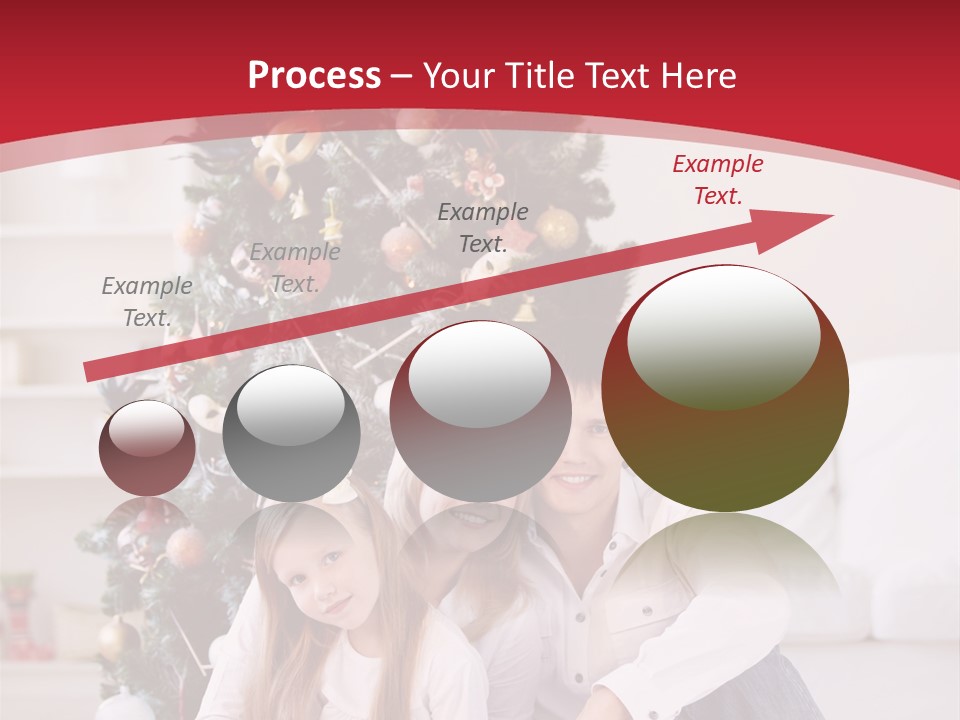 Process – Your Title Text Here

Example Text.

Example Text.

Example Text.

Example Text.